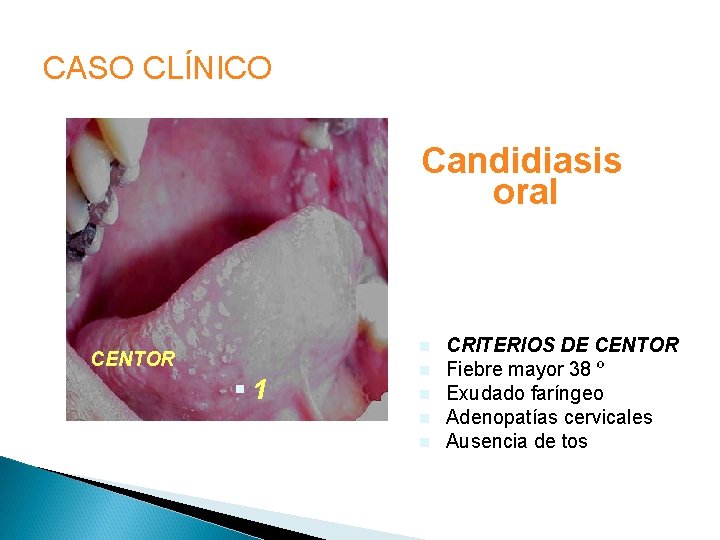 CASO CLÍNICO

CENTOR

1

Candidiasis oral

CRITERIOS DE CENTOR
Fiebre mayor 38 º
Exudado faríngeo
Adenopatías cervicales
Ausencia de tos